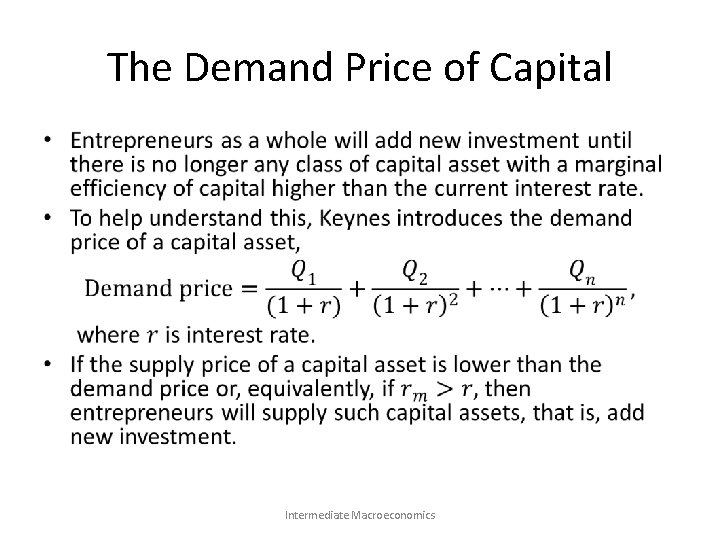 The Demand Price of Capital

• Entrepreneurs as a whole will add new investment until there is no longer any class of capital asset with a marginal efficiency of capital higher than the current interest rate.

• To help understand this, Keynes introduces the demand price of a capital asset,

$\text{Demand price} = \frac{Q_1}{(1+r)} + \frac{Q_2}{(1+r)^2} + \cdots + \frac{Q_n}{(1+r)^n},$

where $r$ is interest rate.

• If the supply price of a capital asset is lower than the demand price or, equivalently, if $r_m > r$, then entrepreneurs will supply such capital assets, that is, add new investment.

Intermediate Macroeconomics